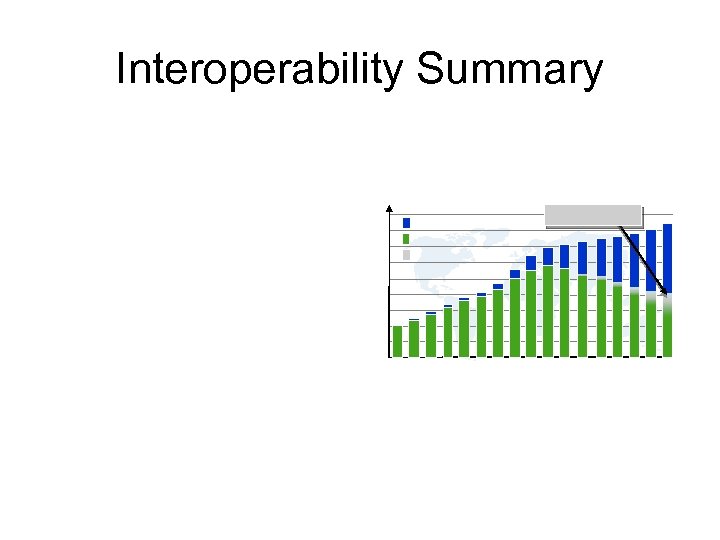 Interoperability Summary